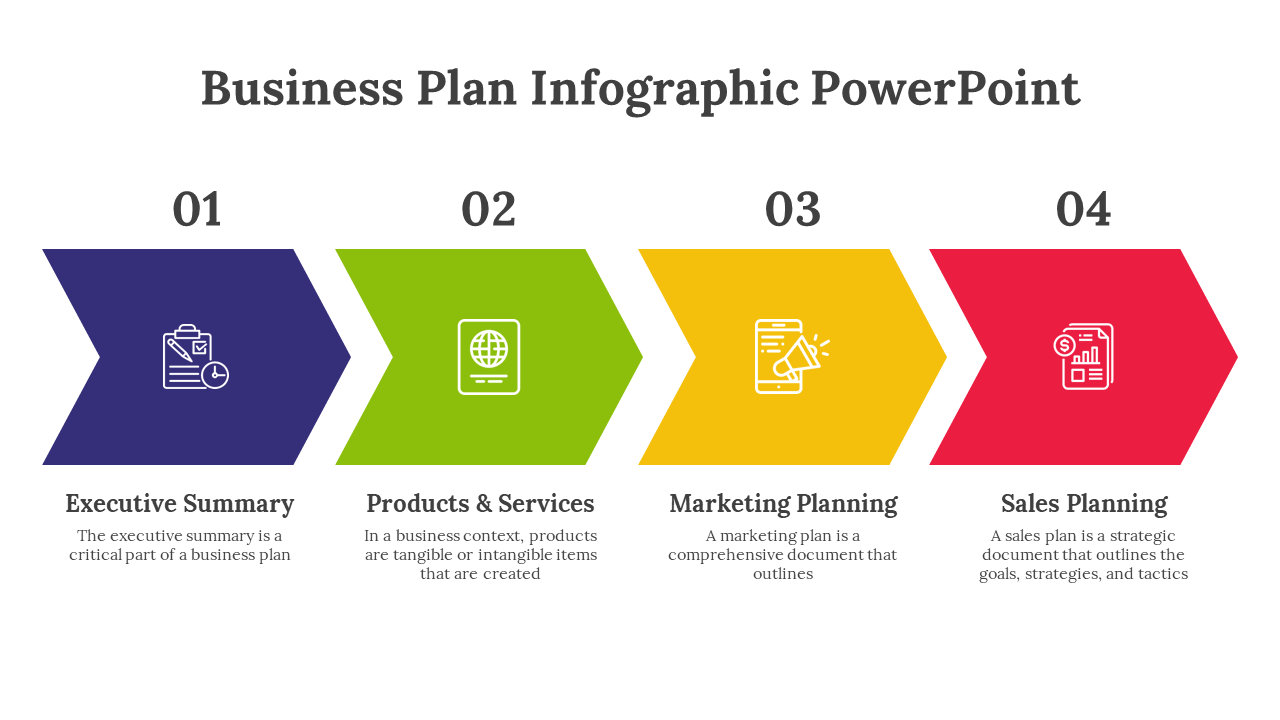 Business Plan Infographic PowerPoint

01

Executive Summary

The executive summary is a critical part of a business plan

02

Products & Services

In a business context, products are tangible or intangible items that are created

03

Marketing Planning

A marketing plan is a comprehensive document that outlines

04

Sales Planning

A sales plan is a strategic document that outlines the goals, strategies, and tactics